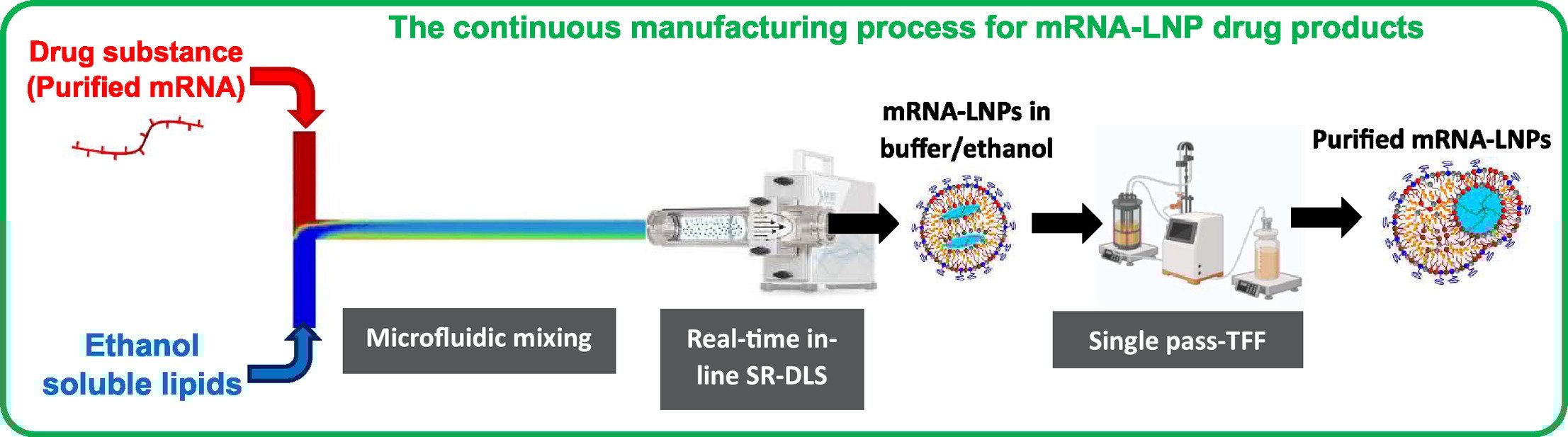 The continuous manufacturing process for mRNA-LNP drug products

Drug substance (Purified mRNA)

Ethanol soluble lipids

Microfluidic mixing

Real-time in-line SR-DLS

mRNA-LNPs in buffer/ethanol

Single pass-TFF

Purified mRNA-LNPs